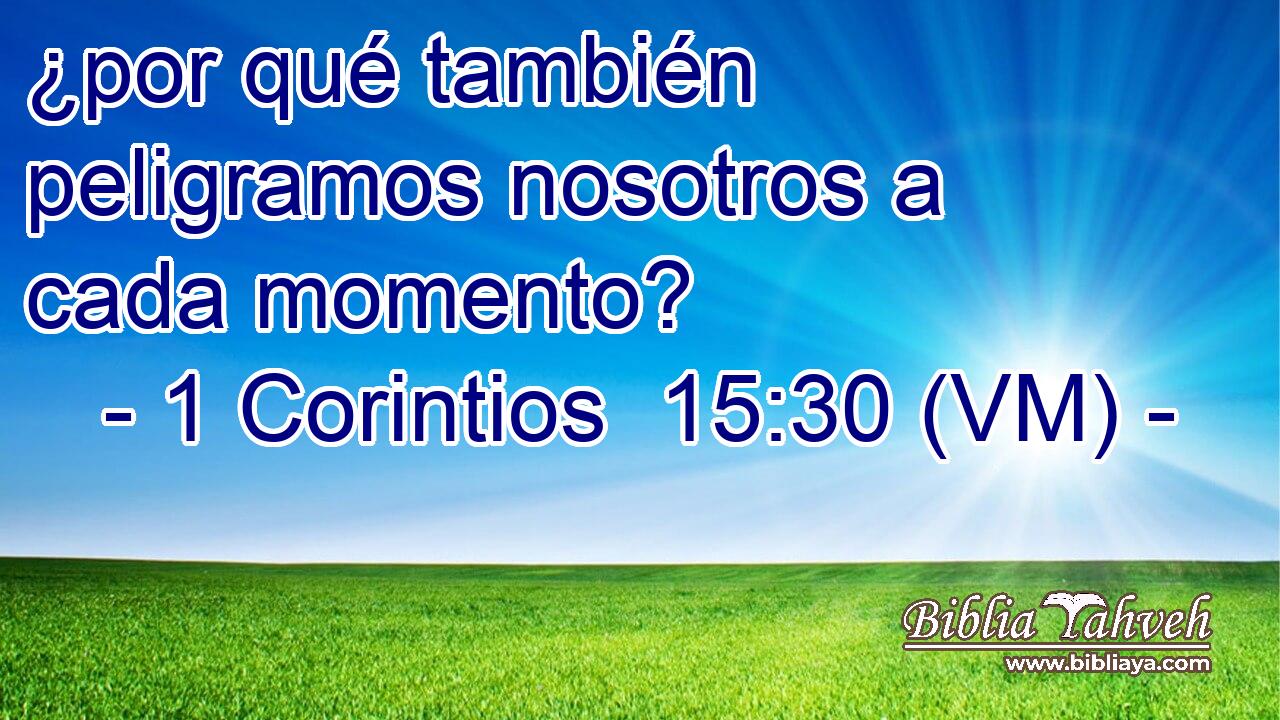 ¿por qué también peligramos nosotros a cada momento?

- 1 Corintios 15:30 (VM) -

Biblia Yahveh
www.bibliaya.com